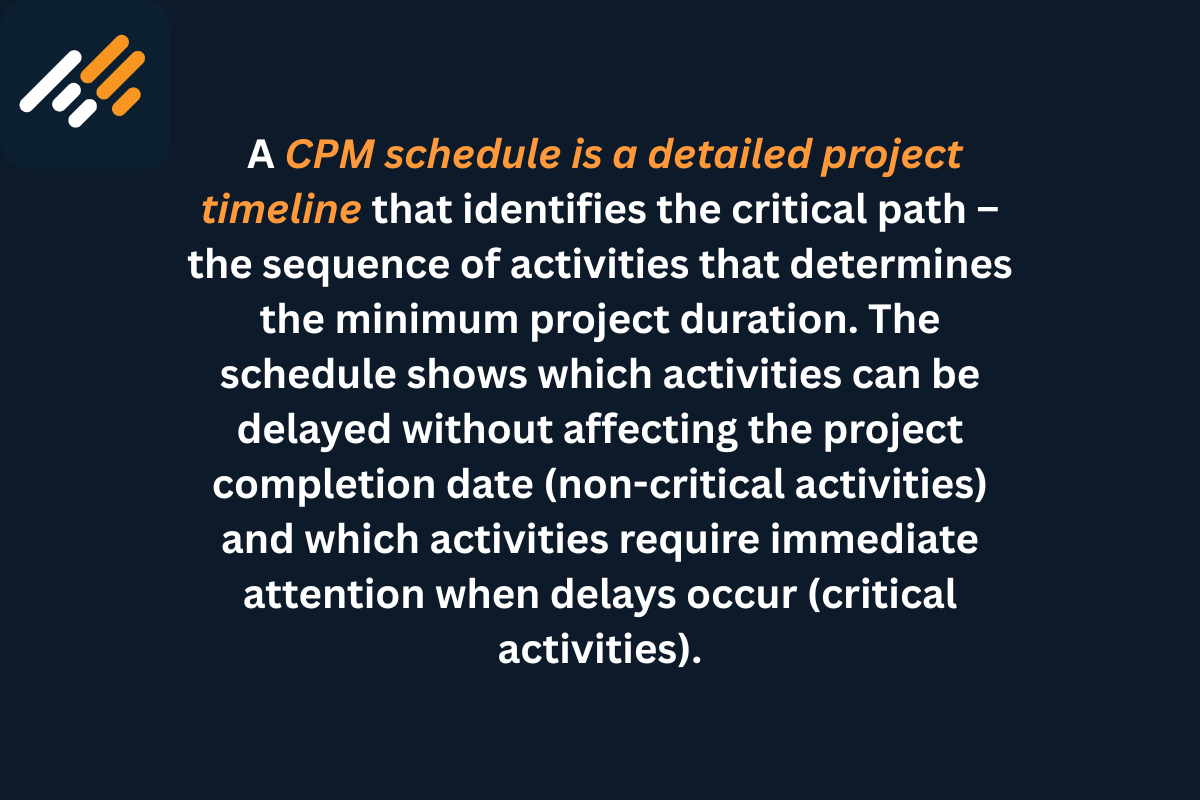 A CPM schedule is a detailed project timeline that identifies the critical path – the sequence of activities that determines the minimum project duration. The schedule shows which activities can be delayed without affecting the project completion date (non-critical activities) and which activities require immediate attention when delays occur (critical activities).